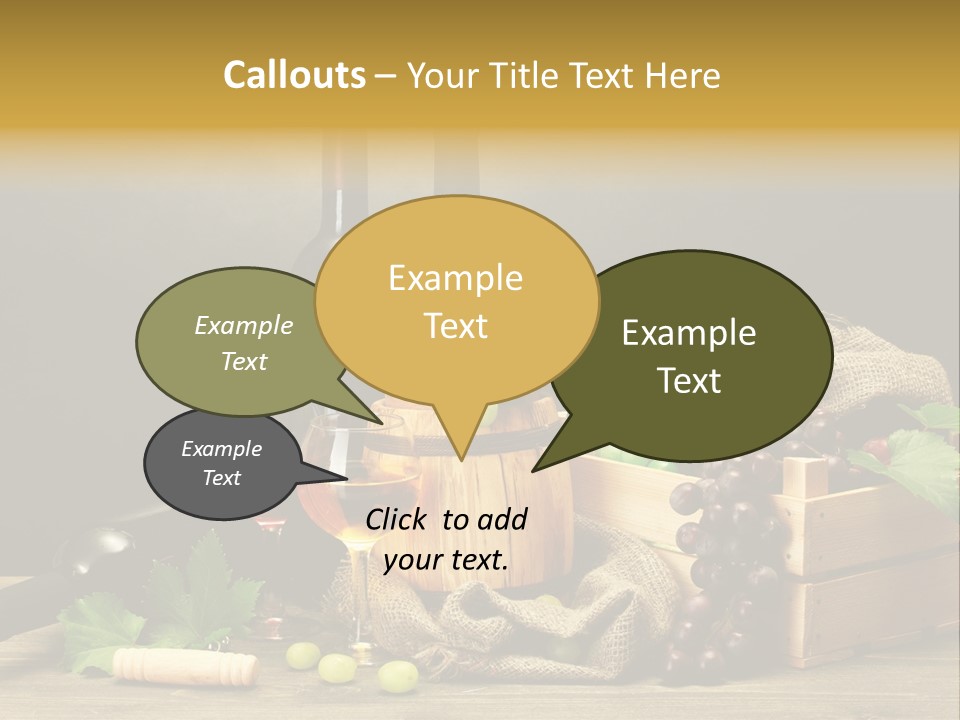 Callouts – Your Title Text Here

Example Text

Example Text

Example Text

Example Text

Click to add your text.